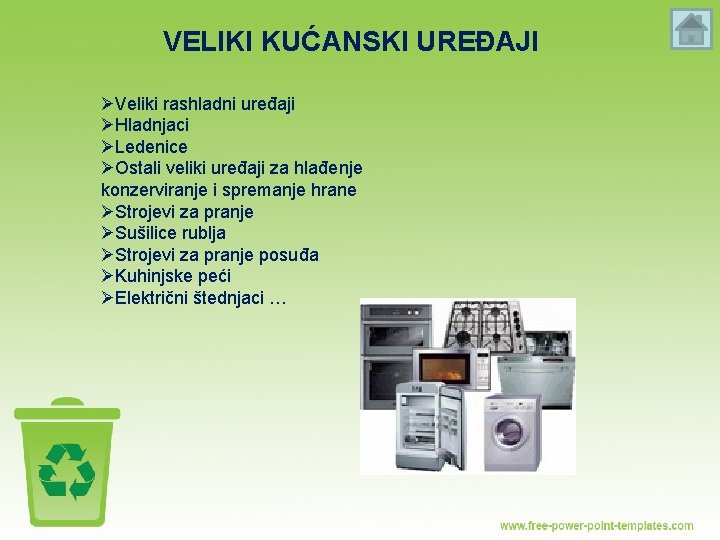 VELIKI KUĆANSKI UREĐAJI

➢Veliki rashladni uređaji
➢Hladnjaci
➢Ledenice
➢Ostali veliki uređaji za hlađenje konzerviranje i spremanje hrane
➢Strojevi za pranje
➢Sušilice rublja
➢Strojevi za pranje posuđa
➢Kuhinjske peći
➢Električni štednjaci …

www.free-power-point-templates.com